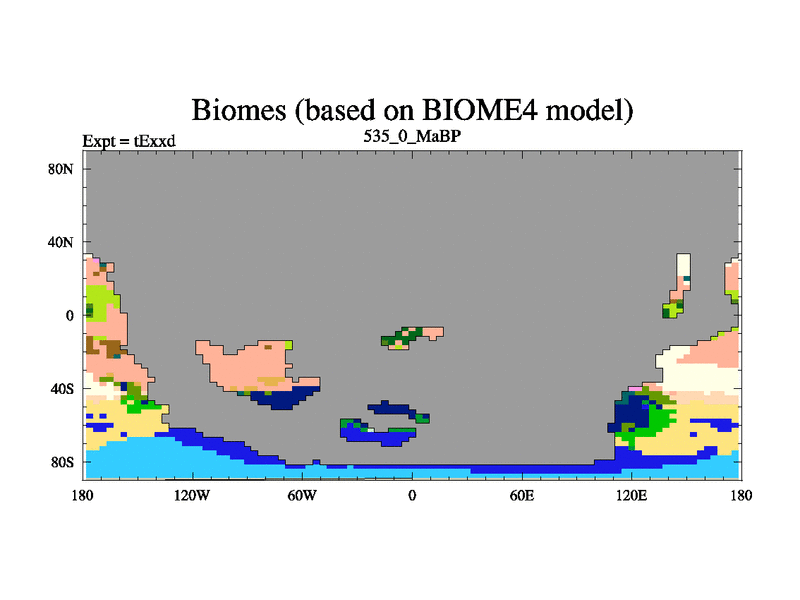 Biomes (based on BIOME4 model)

Expt = tExxd

535_0_MaBP

80N
40N
0
40S
80S

180
120W
60W
0
60E
120E
180